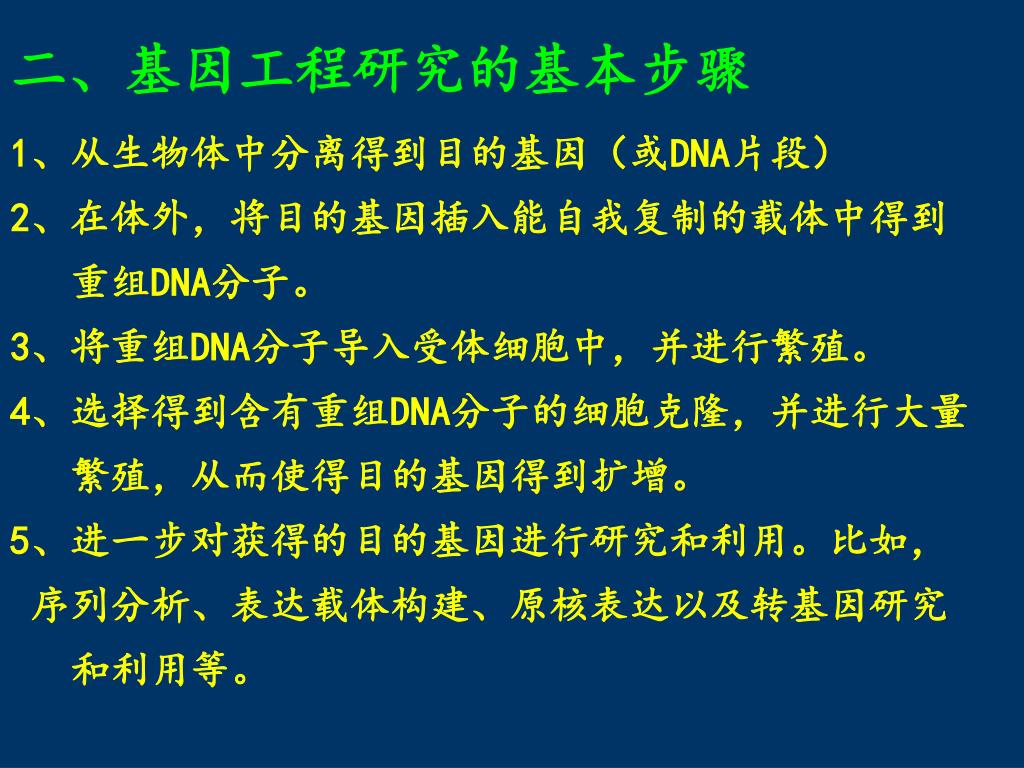 二、基因工程研究的基本步骤

1、从生物体中分离得到目的基因（或DNA片段）

2、在体外，将目的基因插入能自我复制的载体中得到重组DNA分子。

3、将重组DNA分子导入受体细胞中，并进行繁殖。

4、选择得到含有重组DNA分子的细胞克隆，并进行大量繁殖，从而使得目的基因得到扩增。

5、进一步对获得的目的基因进行研究和利用。比如，序列分析、表达载体构建、原核表达以及转基因研究和利用等。